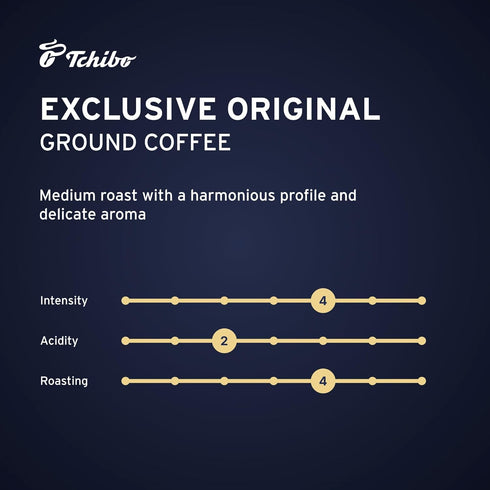 Tchibo

EXCLUSIVE ORIGINAL
GROUND COFFEE

Medium roast with a harmonious profile and delicate aroma

Intensity 4

Acidity 2

Roasting 4